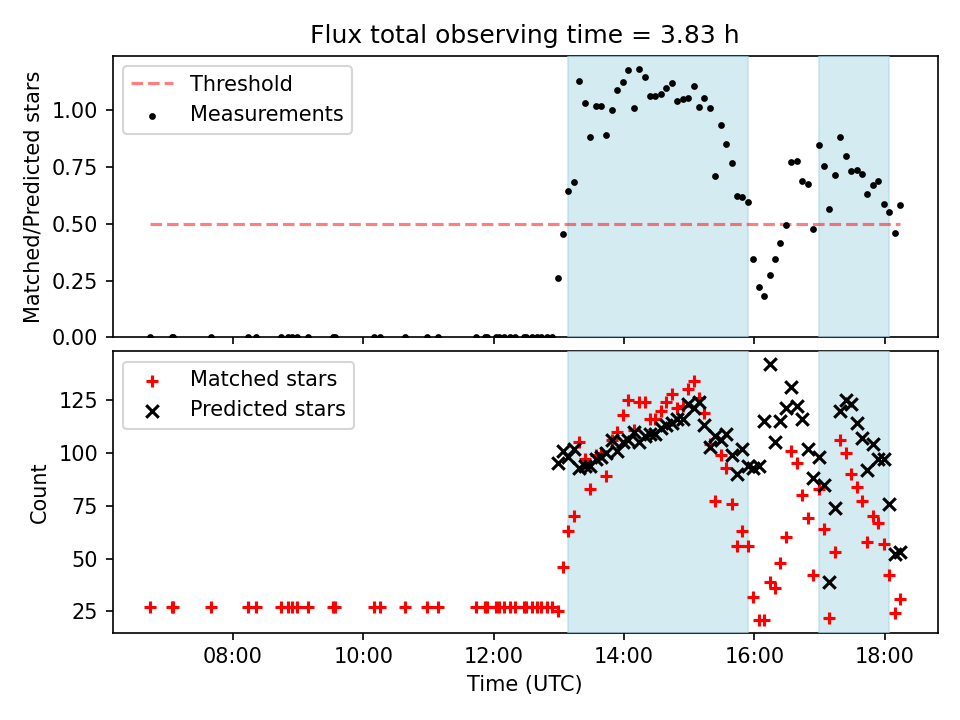 Flux total observing time = 3.83 h

Threshold
Measurements

Matched/Predicted stars

1.00
0.75
0.50
0.25
0.00

Matched stars
Predicted stars

Count

125
100
75
50
25

08:00
10:00
12:00
14:00
16:00
18:00

Time (UTC)